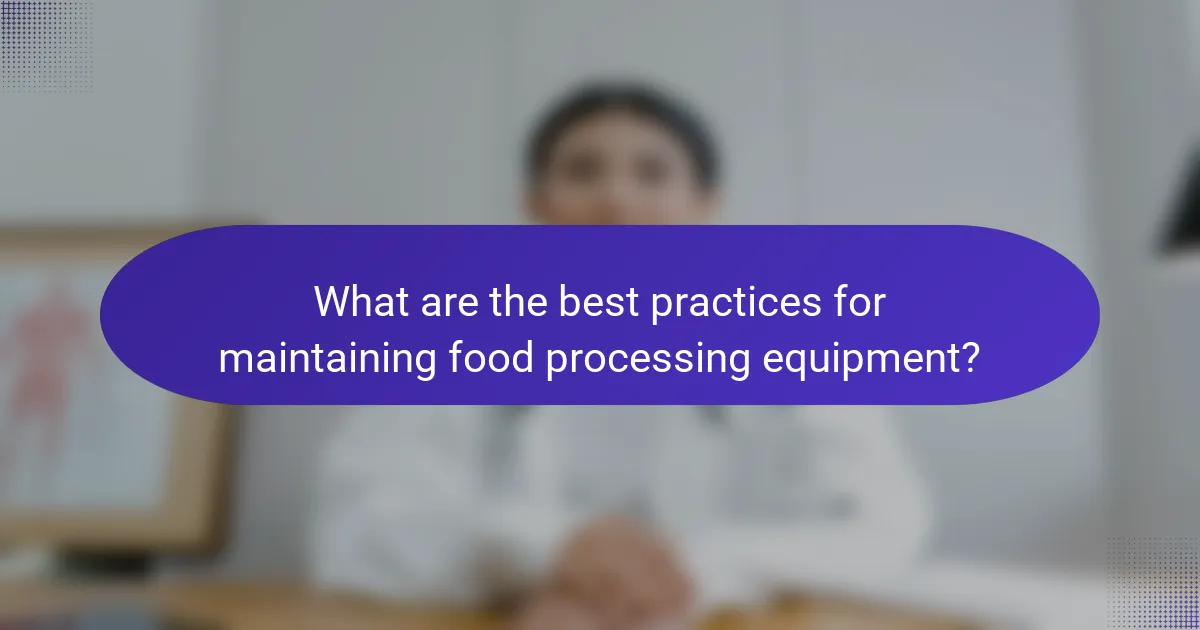 What are the best practices for maintaining food processing equipment?